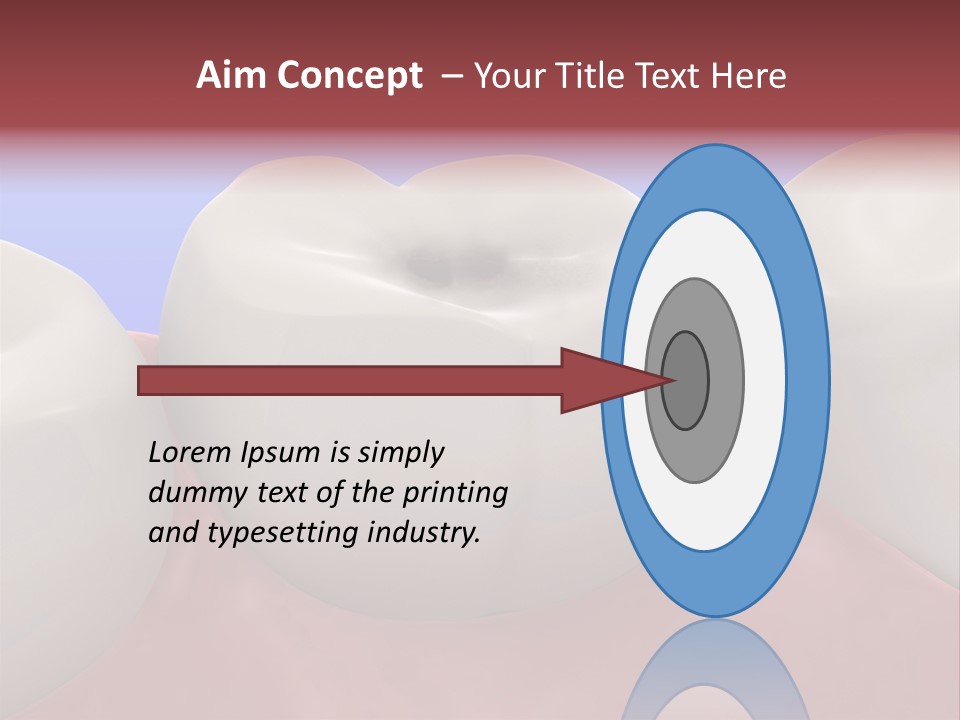 Aim Concept – Your Title Text Here

Lorem Ipsum is simply dummy text of the printing and typesetting industry.